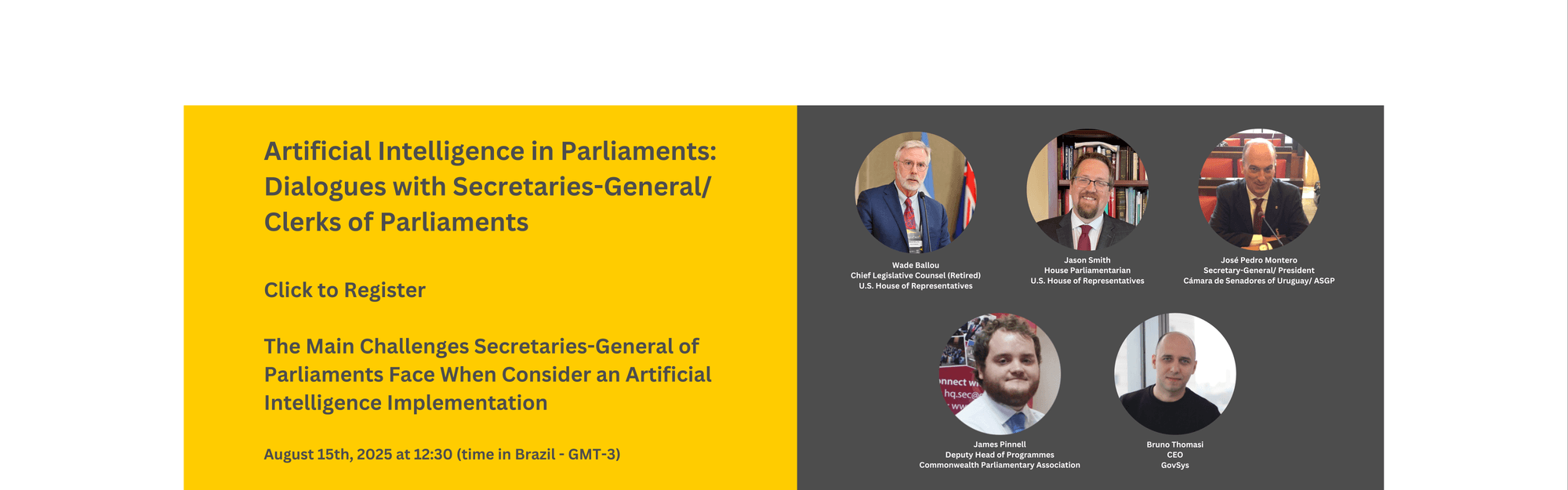 Artificial Intelligence in Parliaments: Dialogues with Secretaries-General/ Clerks of Parliaments

Click to Register

The Main Challenges Secretaries-General of Parliaments Face When Consider an Artificial Intelligence Implementation

August 15th, 2025 at 12:30 (time in Brazil - GMT-3)

Wade Ballou
Chief Legislative Counsel (Retired)
U.S. House of Representatives

Jason Smith
House Parliamentarian
U.S. House of Representatives

José Pedro Montero
Secretary-General/ President
Cámara de Senadores of Uruguay/ ASGP

nnect w
hq.sec@
ww

James Pinnell
Deputy Head of Programmes
Commonwealth Parliamentary Association

Bruno Thomasi
CEO
GovSys